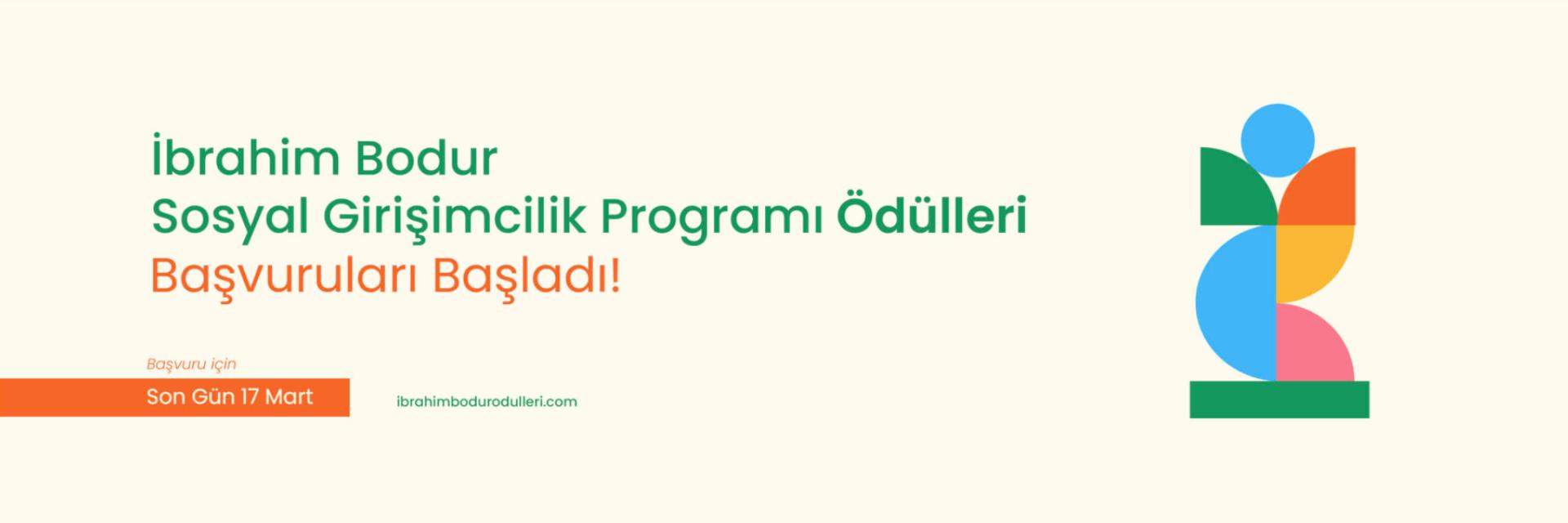 İbrahim Bodur
Sosyal Girişimcilik Programı Ödülleri
Başvuruları Başladı!

Başvuru için
Son Gün 17 Mart

ibrahimbodurodulleri.com